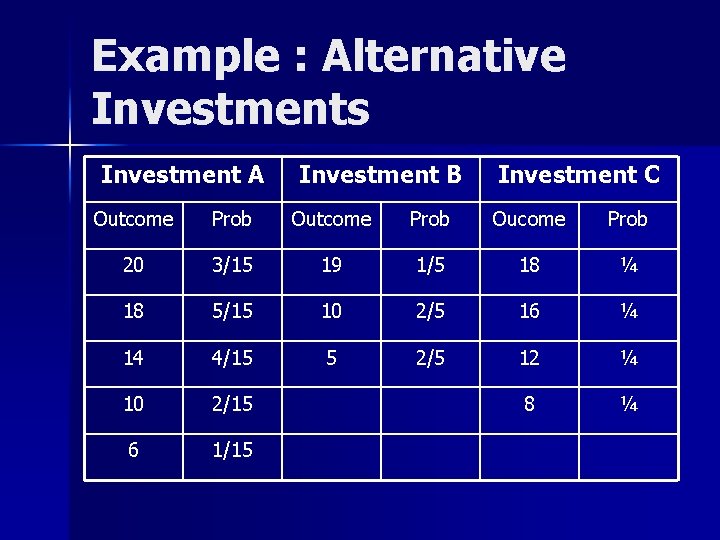 Example : Alternative Investments

| Investment A | | Investment B | | Investment C | |
|---|---|---|---|---|---|
| Outcome | Prob | Outcome | Prob | Oucome | Prob |
| 20 | 3/15 | 19 | 1/5 | 18 | ¼ |
| 18 | 5/15 | 10 | 2/5 | 16 | ¼ |
| 14 | 4/15 | 5 | 2/5 | 12 | ¼ |
| 10 | 2/15 | | | 8 | ¼ |
| 6 | 1/15 | | | | |